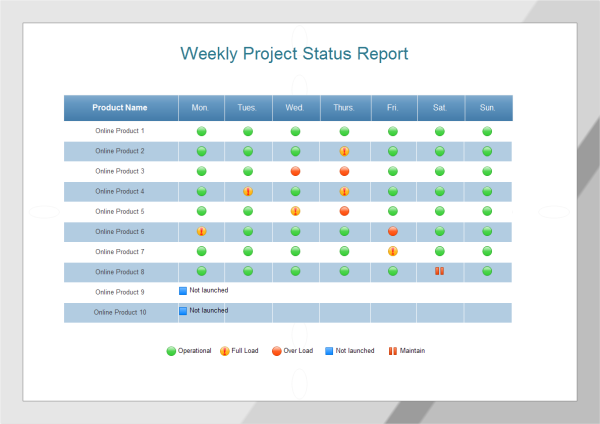 Weekly Project Status Report

| Product Name | Mon. | Tues. | Wed. | Thurs. | Fri. | Sat. | Sun. |
|---|---|---|---|---|---|---|---|
| Online Product 1 | | | | | | | |
| Online Product 2 | | | | | | | |
| Online Product 3 | | | | | | | |
| Online Product 4 | | | | | | | |
| Online Product 5 | | | | | | | |
| Online Product 6 | | | | | | | |
| Online Product 7 | | | | | | | |
| Online Product 8 | | | | | | | |
| Online Product 9 | Not launched | | | | | | |
| Online Product 10 | Not launched | | | | | | |

Operational Full Load Over Load Not launched Maintain